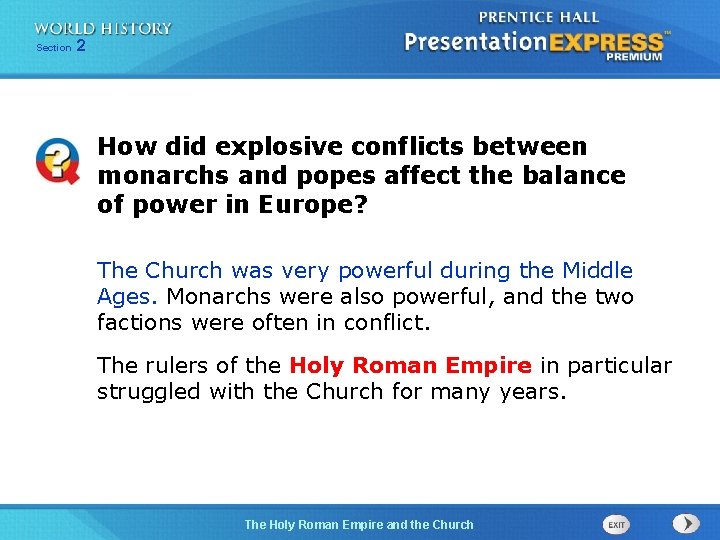 WORLD HISTORY
Section 2

PRENTICE HALL
PresentationEXPRESS™
PREMIUM

How did explosive conflicts between monarchs and popes affect the balance of power in Europe?

The Church was very powerful during the Middle Ages. Monarchs were also powerful, and the two factions were often in conflict.

The rulers of the Holy Roman Empire in particular struggled with the Church for many years.

The Holy Roman Empire and the Church

EXIT